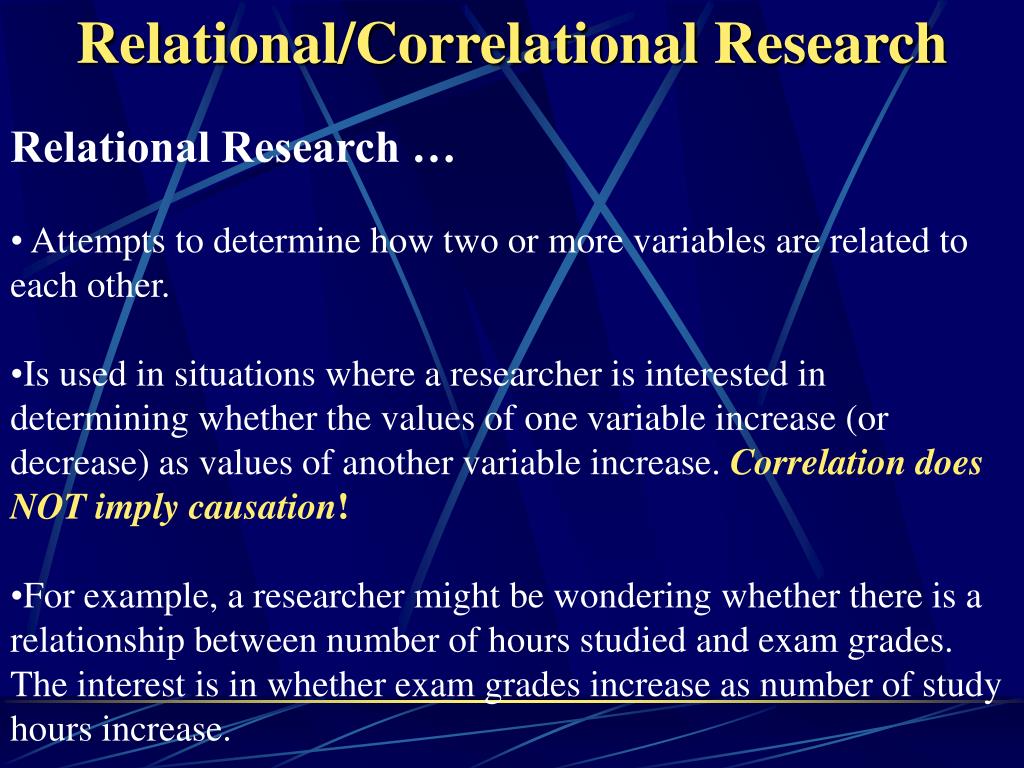 Relational/Correlational Research

Relational Research …

• Attempts to determine how two or more variables are related to each other.

•Is used in situations where a researcher is interested in determining whether the values of one variable increase (or decrease) as values of another variable increase. Correlation does NOT imply causation!

•For example, a researcher might be wondering whether there is a relationship between number of hours studied and exam grades. The interest is in whether exam grades increase as number of study hours increase.